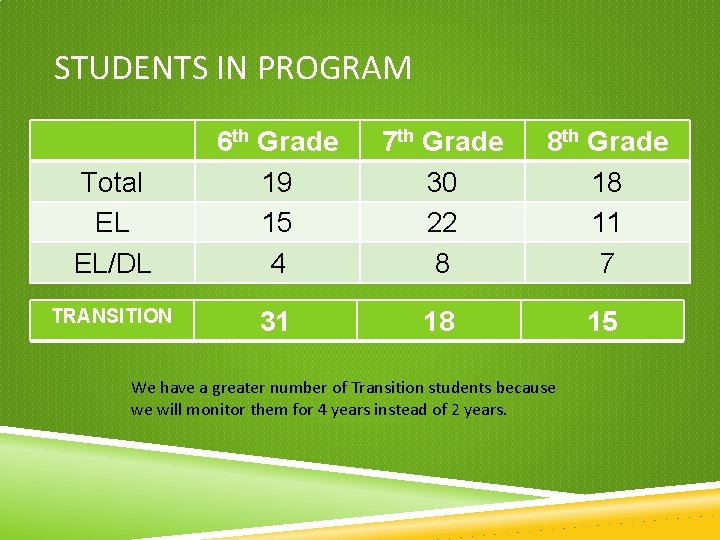 STUDENTS IN PROGRAM

|  | 6th Grade | 7th Grade | 8th Grade |
|---|---|---|---|
| Total | 19 | 30 | 18 |
| EL | 15 | 22 | 11 |
| EL/DL | 4 | 8 | 7 |

| TRANSITION | 31 | 18 | 15 |
|---|---|---|---|

We have a greater number of Transition students because we will monitor them for 4 years instead of 2 years.